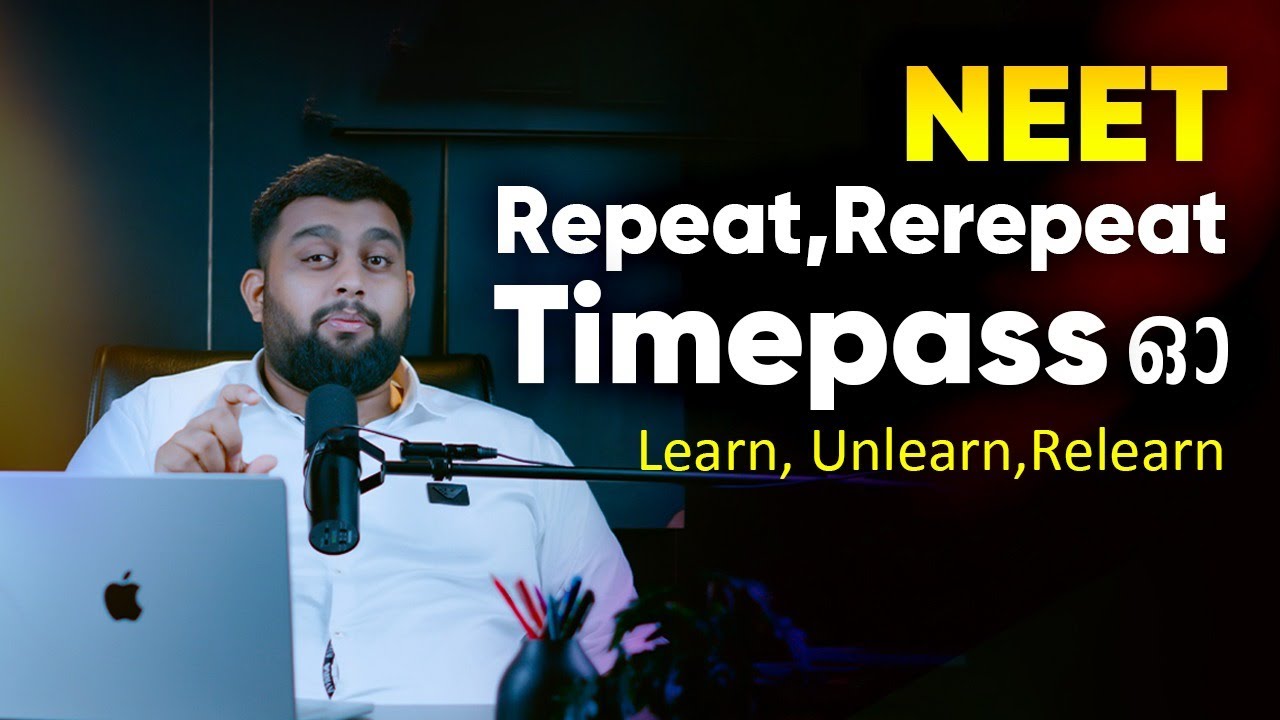 NEET
Repeat,Rerepeat
Timepass ഓ
Learn, Unlearn,Relearn